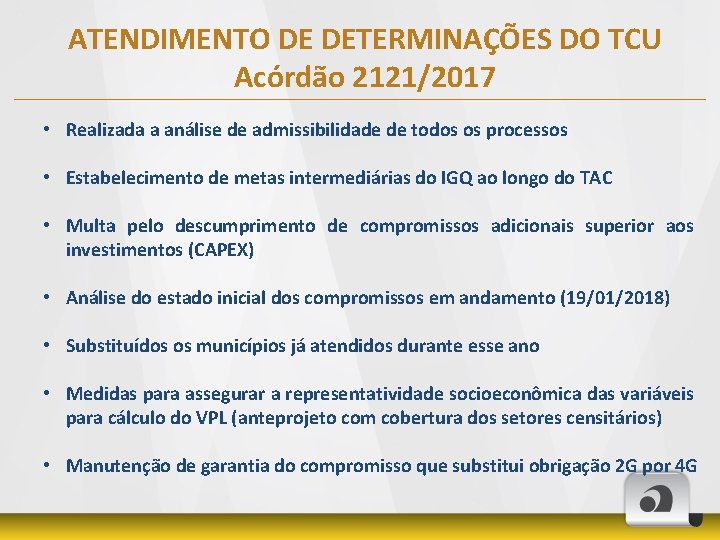 ATENDIMENTO DE DETERMINAÇÕES DO TCU
Acórdão 2121/2017

• Realizada a análise de admissibilidade de todos os processos

• Estabelecimento de metas intermediárias do IGQ ao longo do TAC

• Multa pelo descumprimento de compromissos adicionais superior aos investimentos (CAPEX)

• Análise do estado inicial dos compromissos em andamento (19/01/2018)

• Substituídos os municípios já atendidos durante esse ano

• Medidas para assegurar a representatividade socioeconômica das variáveis para cálculo do VPL (anteprojeto com cobertura dos setores censitários)

• Manutenção de garantia do compromisso que substitui obrigação 2G por 4G